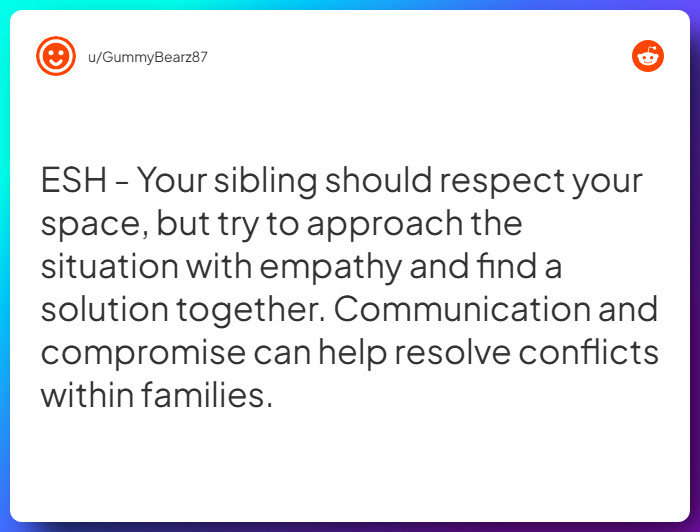 u/GummyBearz87

ESH - Your sibling should respect your space, but try to approach the situation with empathy and find a solution together. Communication and compromise can help resolve conflicts within families.